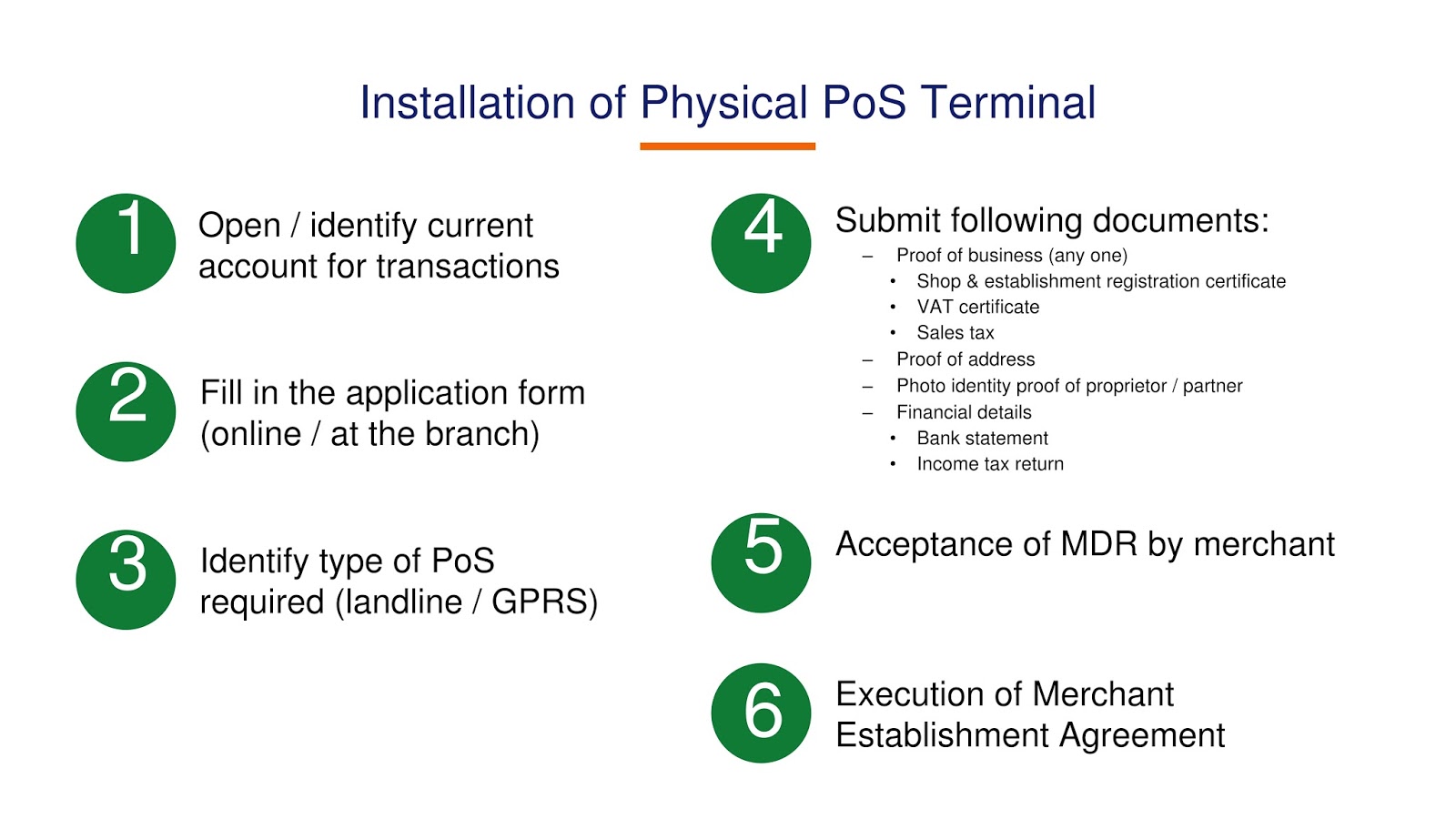 Installation of Physical PoS Terminal

1 Open / identify current account for transactions

2 Fill in the application form (online / at the branch)

3 Identify type of PoS required (landline / GPRS)

4 Submit following documents:
– Proof of business (any one)
• Shop & establishment registration certificate
• VAT certificate
• Sales tax
– Proof of address
– Photo identity proof of proprietor / partner
– Financial details
• Bank statement
• Income tax return

5 Acceptance of MDR by merchant

6 Execution of Merchant Establishment Agreement